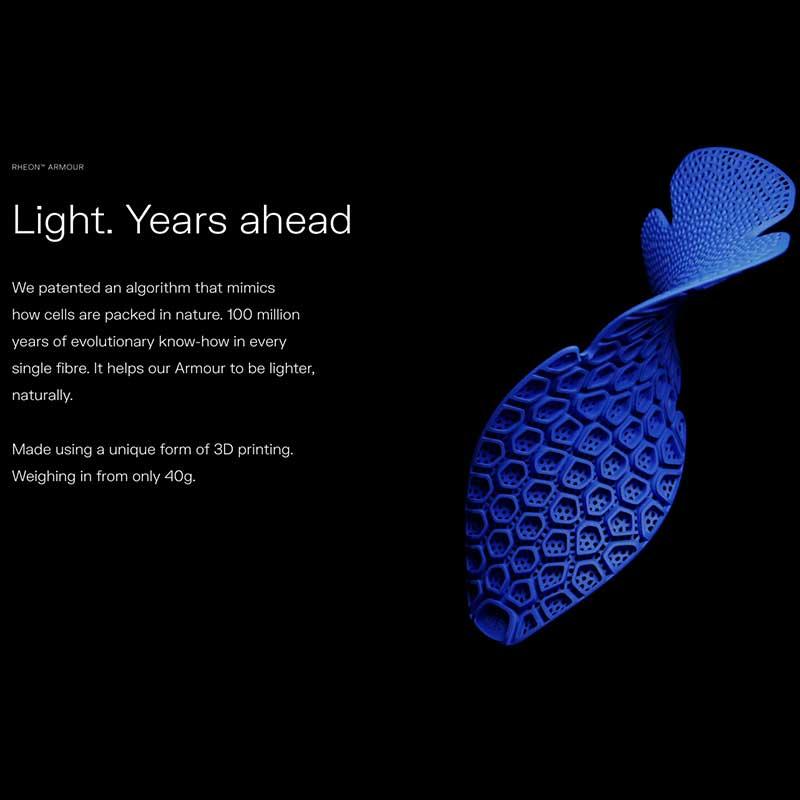 RHEON™ ARMOUR

Light. Years ahead

We patented an algorithm that mimics how cells are packed in nature. 100 million years of evolutionary know-how in every single fibre. It helps our Armour to be lighter, naturally.

Made using a unique form of 3D printing. Weighing in from only 40g.